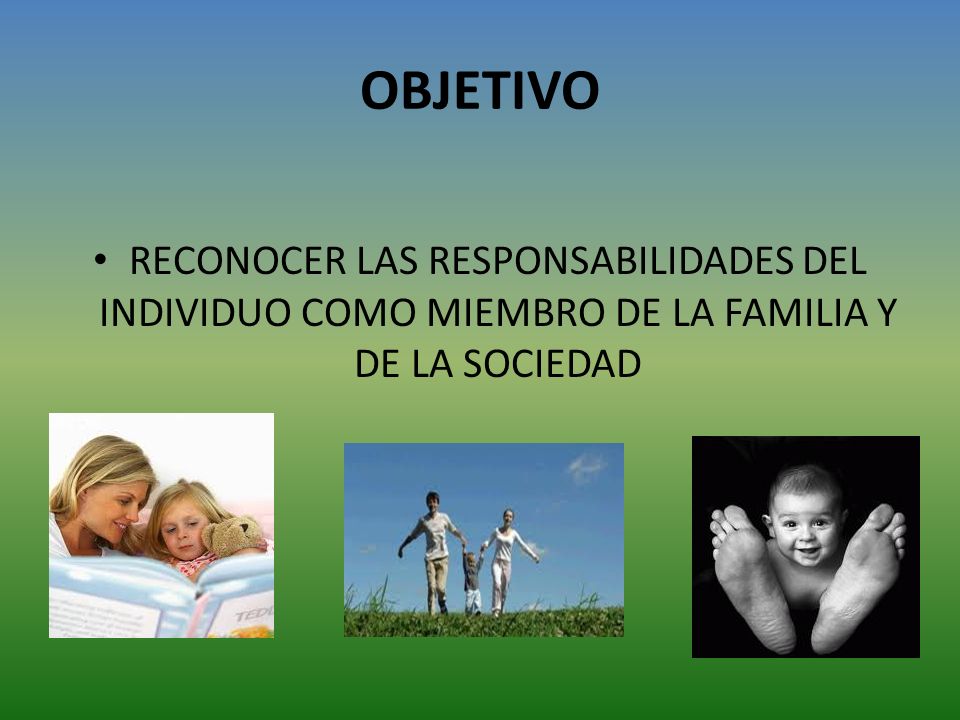 OBJETIVO

• RECONOCER LAS RESPONSABILIDADES DEL INDIVIDUO COMO MIEMBRO DE LA FAMILIA Y DE LA SOCIEDAD

TEDD